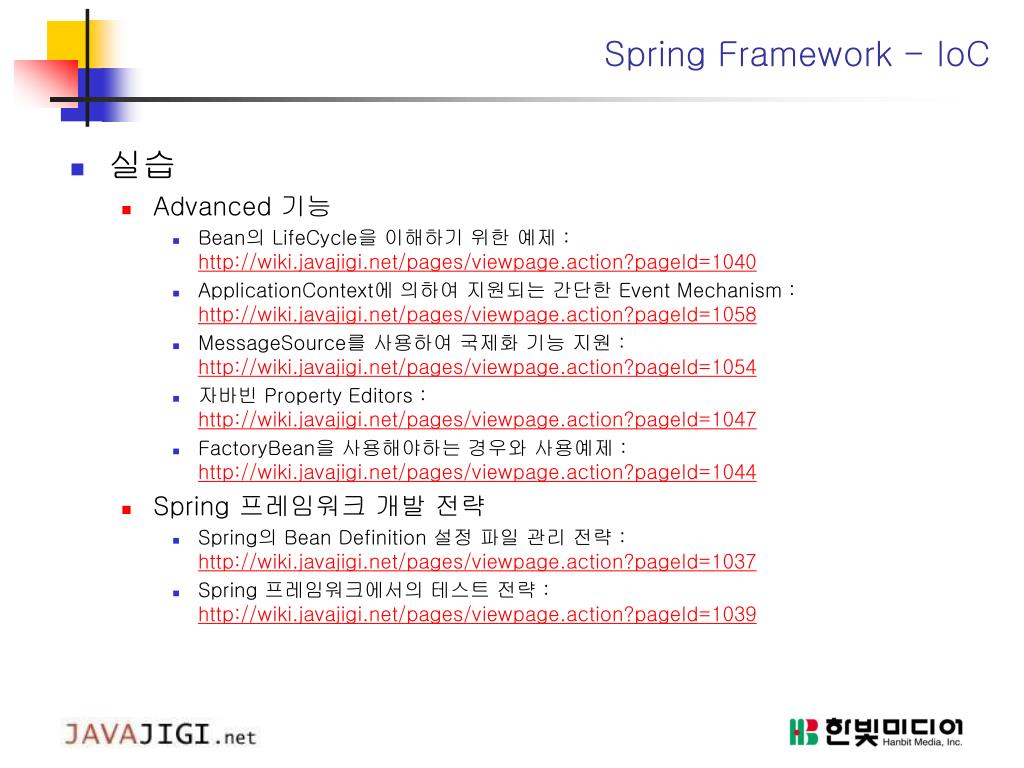 Spring Framework – IoC

실습

Advanced 기능

Bean의 LifeCycle을 이해하기 위한 예제 : http://wiki.javajigi.net/pages/viewpage.action?pageId=1040

ApplicationContext에 의하여 지원되는 간단한 Event Mechanism : http://wiki.javajigi.net/pages/viewpage.action?pageId=1058

MessageSource를 사용하여 국제화 기능 지원 : http://wiki.javajigi.net/pages/viewpage.action?pageId=1054

자바빈 Property Editors : http://wiki.javajigi.net/pages/viewpage.action?pageId=1047

FactoryBean을 사용해야하는 경우와 사용예제 : http://wiki.javajigi.net/pages/viewpage.action?pageId=1044

Spring 프레임워크 개발 전략

Spring의 Bean Definition 설정 파일 관리 전략 : http://wiki.javajigi.net/pages/viewpage.action?pageId=1037

Spring 프레임워크에서의 테스트 전략 : http://wiki.javajigi.net/pages/viewpage.action?pageId=1039

JAVAJIGI.net

HB 한빛미디어 Hanbit Media, Inc.